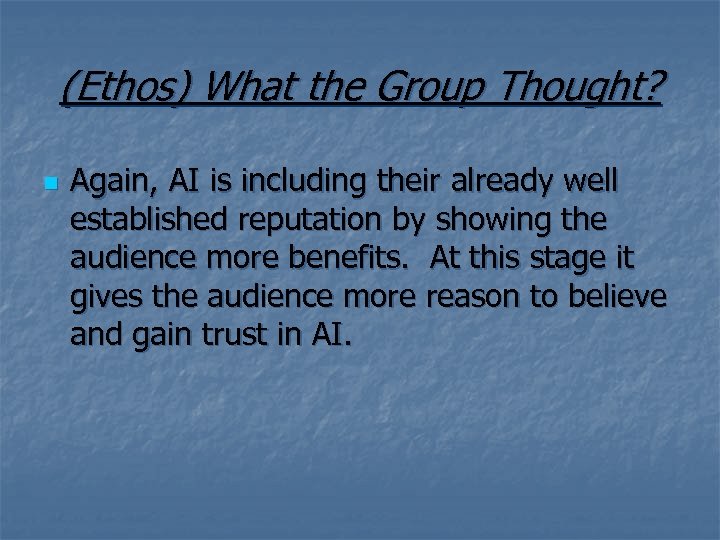 (Ethos) What the Group Thought?

Again, AI is including their already well established reputation by showing the audience more benefits.  At this stage it gives the audience more reason to believe and gain trust in AI.